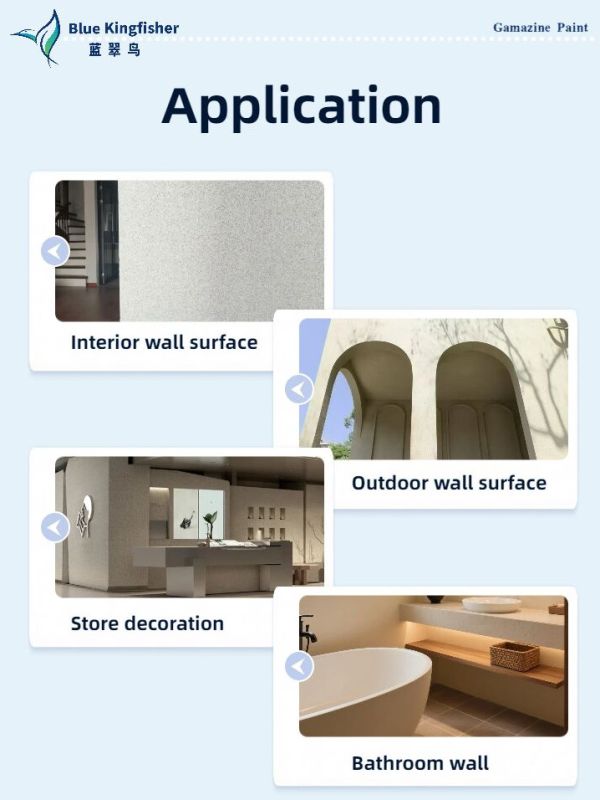 Blue Kingfisher
蓝翠鸟

Gamazine Paint

Application

Interior wall surface

Outdoor wall surface

Store decoration

Bathroom wall